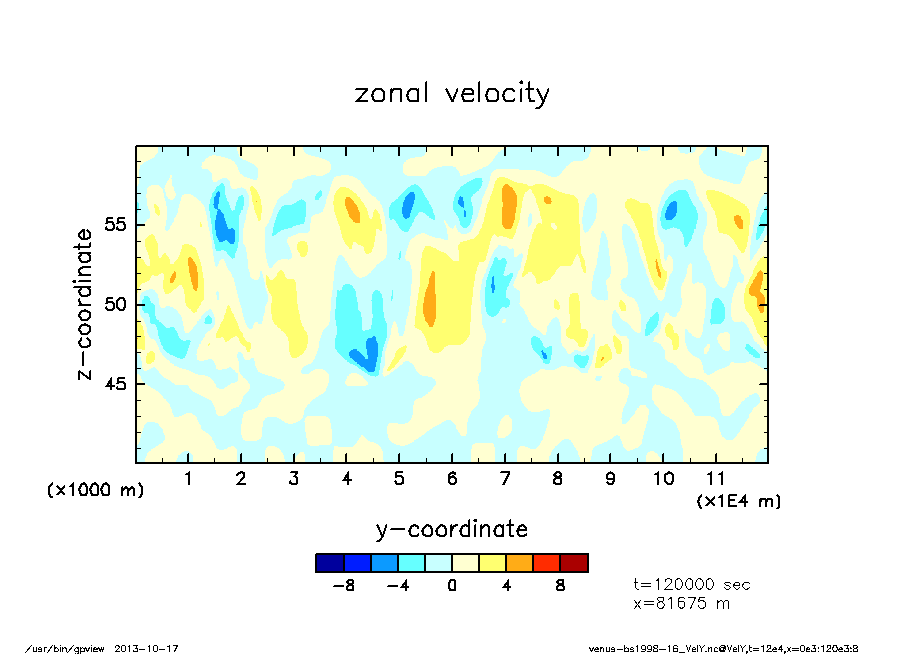 zonal velocity

z-coordinate

55
50
45

(x1000 m)

1 2 3 4 5 6 7 8 9 10 11

(x1E4 m)

y-coordinate

-8 -4 0 4 8

t=120000 sec
x=81675 m

/usr/bin/gpview 2013-10-17

venus-bs1998-16_VelY.nc@VelY,t=12e4,x=0e3:120e3:8